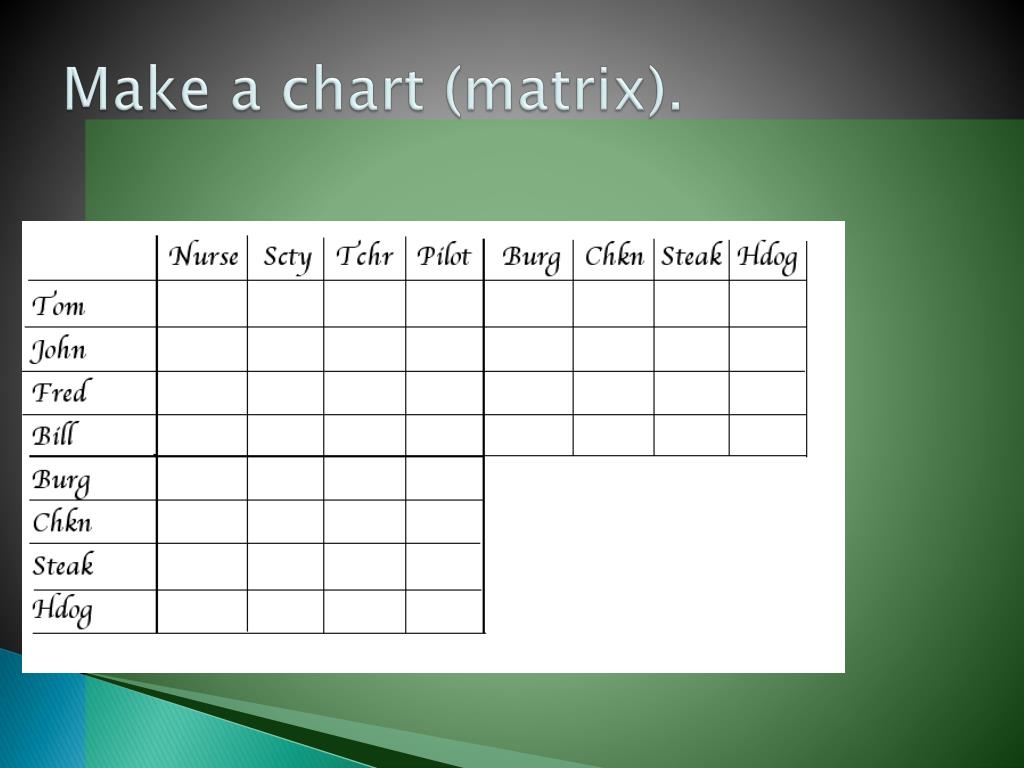 Make a chart (matrix).

| | Nurse | Scty | Tchr | Pilot | Burg | Chkn | Steak | Hdog |
|---|---|---|---|---|---|---|---|---|
| Tom | | | | | | | | |
| John | | | | | | | | |
| Fred | | | | | | | | |
| Bill | | | | | | | | |
| Burg | | | | | | | | |
| Chkn | | | | | | | | |
| Steak | | | | | | | | |
| Hdog | | | | | | | | |